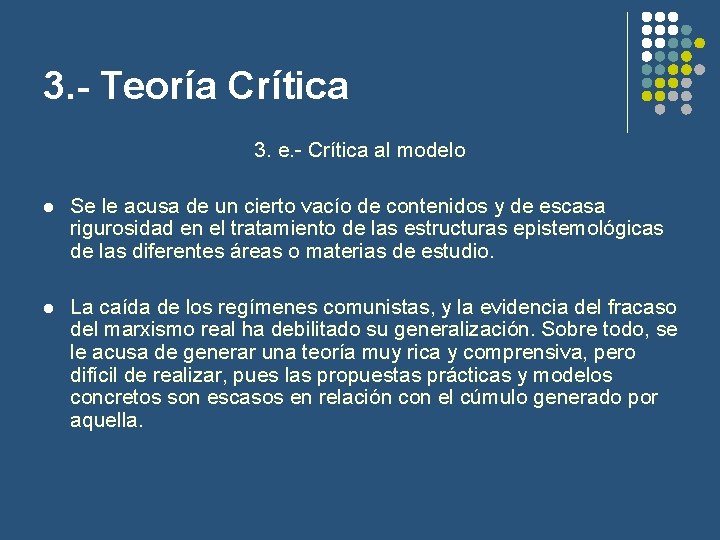 3.- Teoría Crítica

3. e.- Crítica al modelo

- Se le acusa de un cierto vacío de contenidos y de escasa rigurosidad en el tratamiento de las estructuras epistemológicas de las diferentes áreas o materias de estudio.

- La caída de los regímenes comunistas, y la evidencia del fracaso del marxismo real ha debilitado su generalización. Sobre todo, se le acusa de generar una teoría muy rica y comprensiva, pero difícil de realizar, pues las propuestas prácticas y modelos concretos son escasos en relación con el cúmulo generado por aquella.